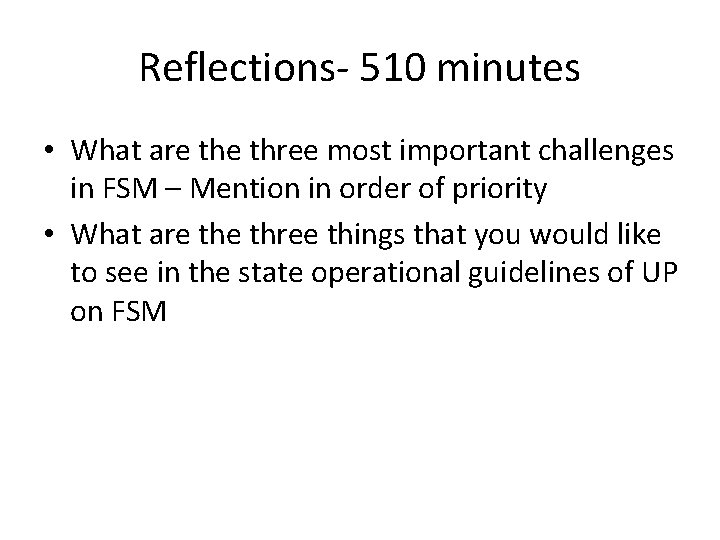 Reflections- 510 minutes

• What are the three most important challenges in FSM – Mention in order of priority

• What are the three things that you would like to see in the state operational guidelines of UP on FSM